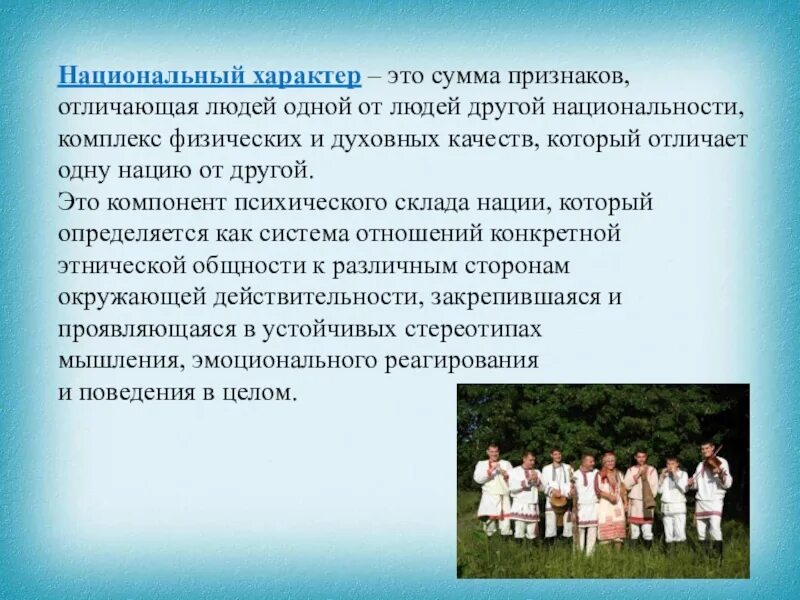 Национальный характер – это сумма признаков, отличающая людей одной от людей другой национальности, комплекс физических и духовных качеств, который отличает одну нацию от другой.
Это компонент психического склада нации, который определяется как система отношений конкретной этнической общности к различным сторонам окружающей действительности, закрепившаяся и проявляющаяся в устойчивых стереотипах мышления, эмоционального реагирования и поведения в целом.